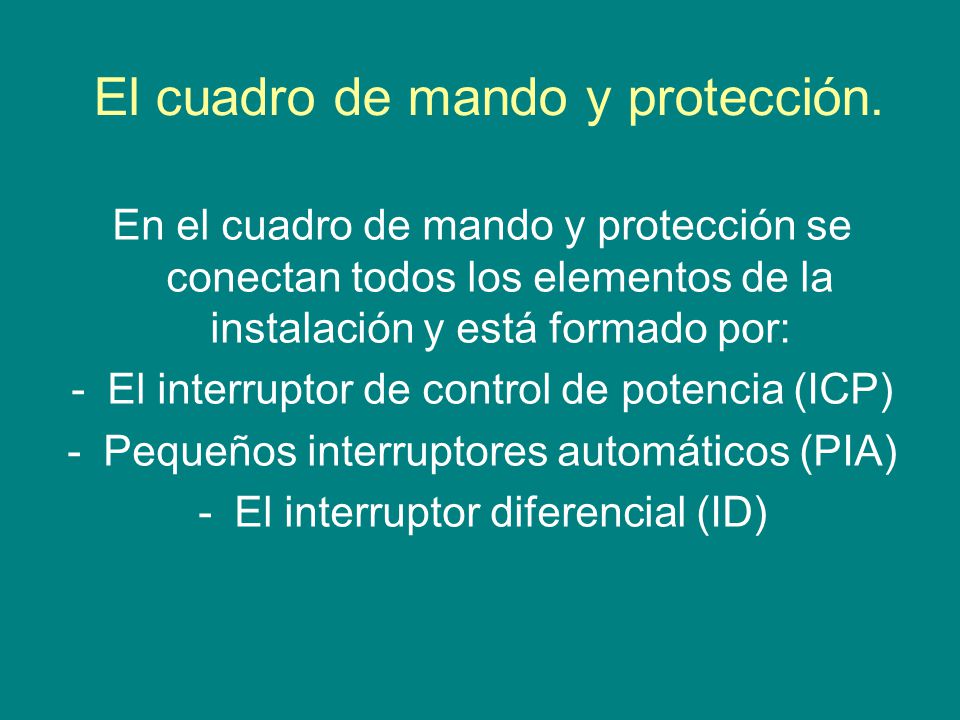 El cuadro de mando y protección.

En el cuadro de mando y protección se conectan todos los elementos de la instalación y está formado por:

- El interruptor de control de potencia (ICP)
- Pequeños interruptores automáticos (PIA)
- El interruptor diferencial (ID)